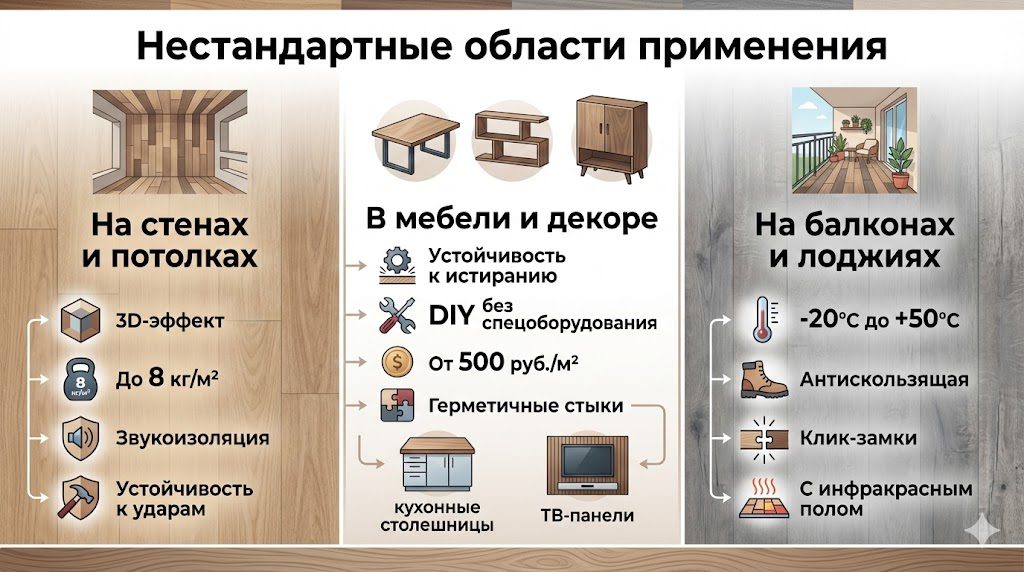 Нестандартные области применения

На стенах и потолках

3D-эффект

8 кг/м²

До 8 кг/м²

Звукоизоляция

Устойчивость к ударам

В мебели и декоре

Устойчивость к истиранию

DIY без спецоборудования

От 500 руб./м²

Герметичные стыки

кухонные столешницы

ТВ-панели

На балконах и лоджиях

-20°C до +50°C

Антискользящая

Клик-замки

С инфракрасным полом